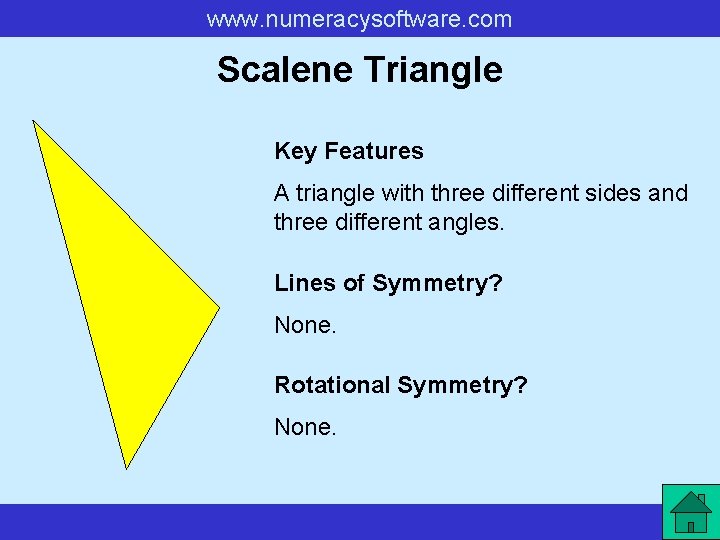 www.numeracysoftware.com

Scalene Triangle

Key Features

A triangle with three different sides and three different angles.

Lines of Symmetry?

None.

Rotational Symmetry?

None.